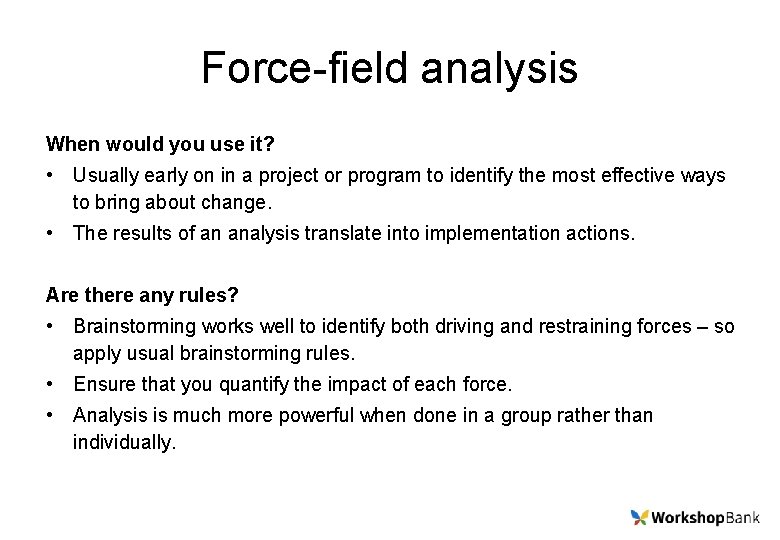 Force-field analysis

When would you use it?

• Usually early on in a project or program to identify the most effective ways to bring about change.
• The results of an analysis translate into implementation actions.

Are there any rules?

• Brainstorming works well to identify both driving and restraining forces – so apply usual brainstorming rules.
• Ensure that you quantify the impact of each force.
• Analysis is much more powerful when done in a group rather than individually.

WorkshopBank